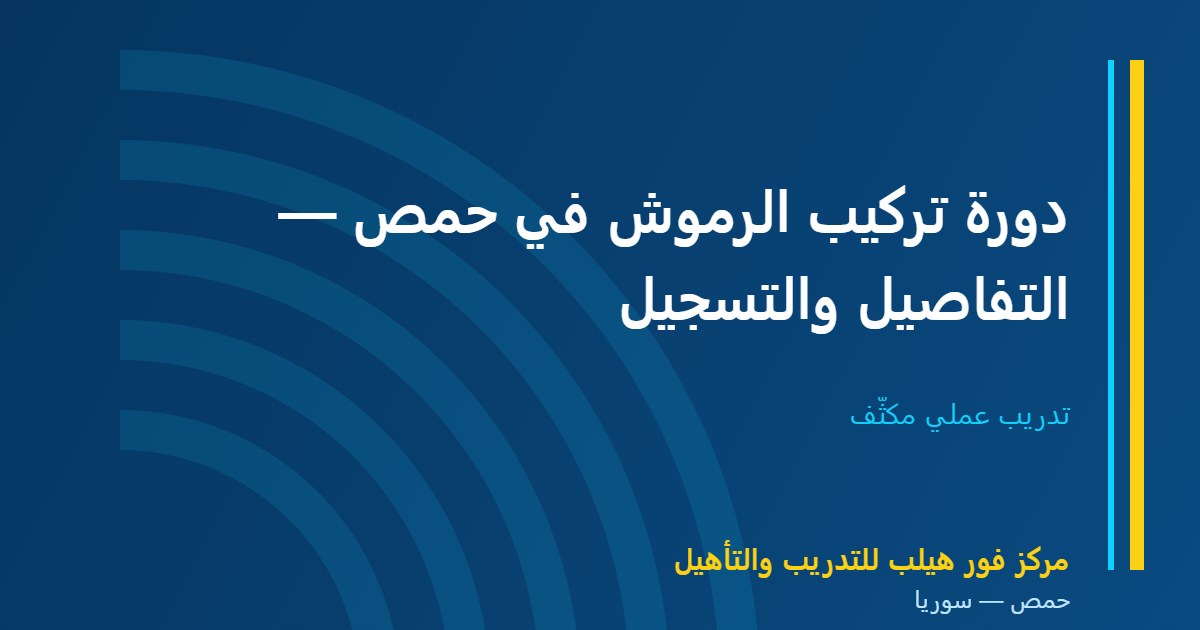 دورة تركيب الرموش في حمص — التفاصيل والتسجيل

تدريب عملي مكثّف

مركز فور هيلب للتدريب والتأهيل

حمص — سوريا